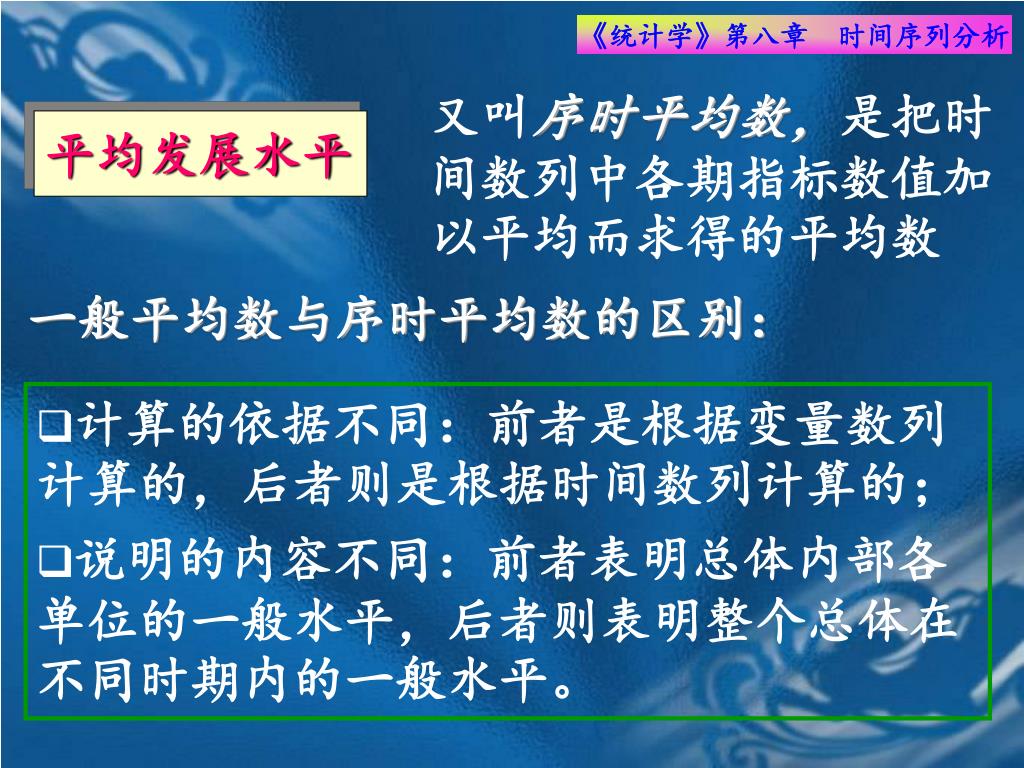 《统计学》第八章　时间序列分析

平均发展水平

又叫序时平均数，是把时间数列中各期指标数值加以平均而求得的平均数

一般平均数与序时平均数的区别：

❑计算的依据不同：前者是根据变量数列计算的，后者则是根据时间数列计算的；

❑说明的内容不同：前者表明总体内部各单位的一般水平，后者则表明整个总体在不同时期内的一般水平。